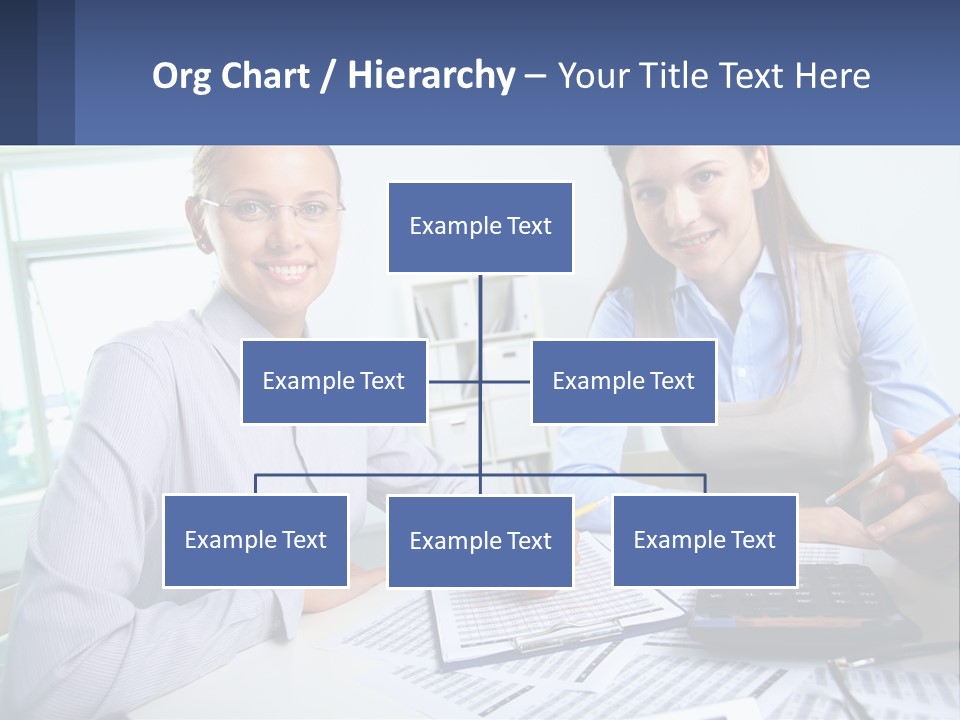 Org Chart / Hierarchy – Your Title Text Here

Example Text

Example Text

Example Text

Example Text

Example Text

Example Text